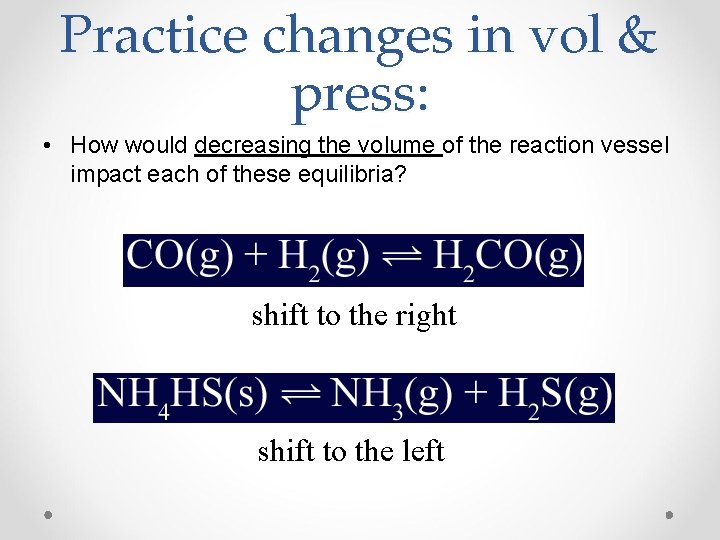 Practice changes in vol & press:

• How would decreasing the volume of the reaction vessel impact each of these equilibria?

$CO(g) + H_2(g) \rightleftharpoons H_2CO(g)$

shift to the right

$NH_4HS(s) \rightleftharpoons NH_3(g) + H_2S(g)$

shift to the left